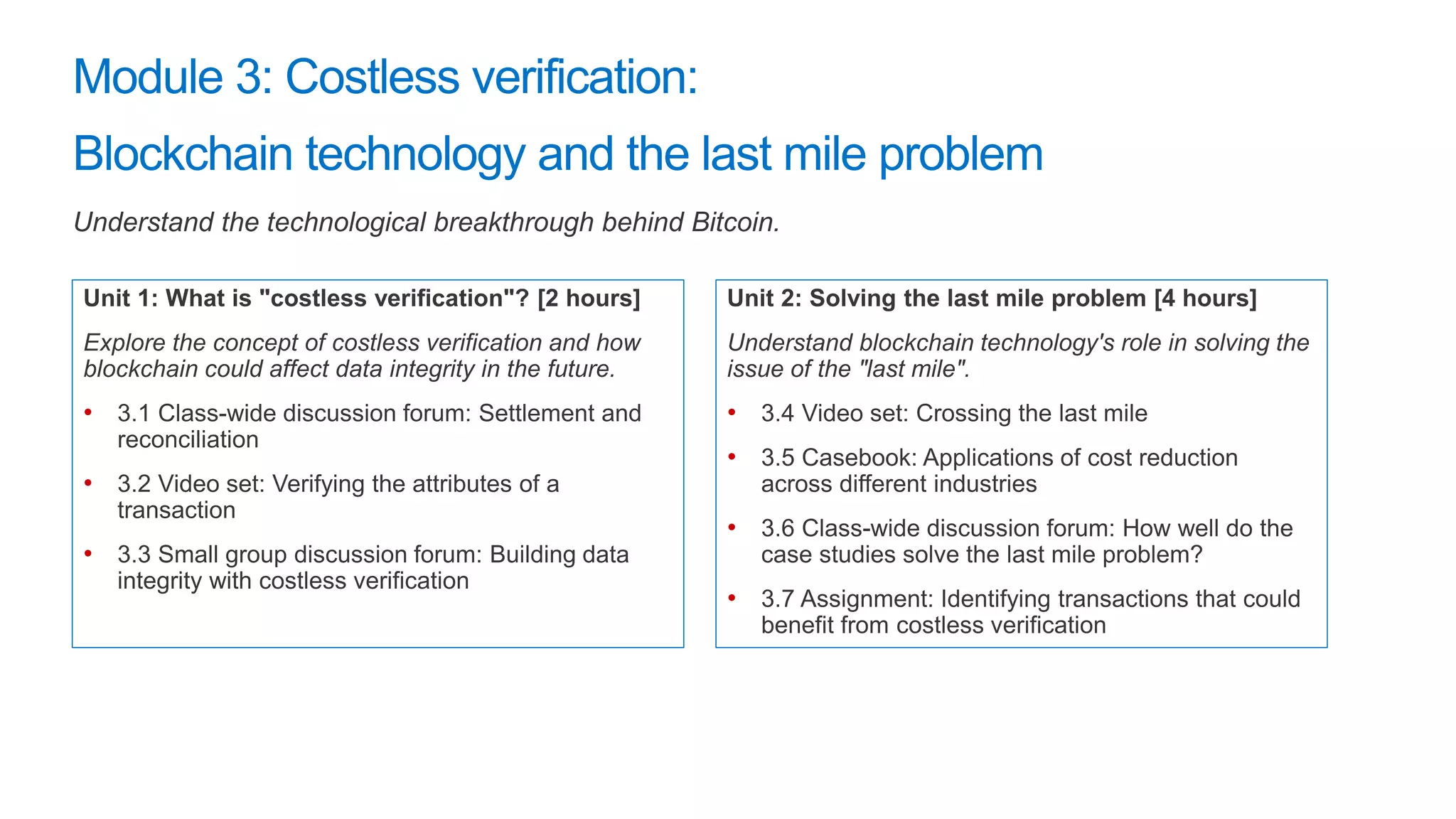 Module 3: Costless verification:

Blockchain technology and the last mile problem

Understand the technological breakthrough behind Bitcoin.

Unit 1: What is "costless verification"? [2 hours]

Explore the concept of costless verification and how blockchain could affect data integrity in the future.

• 3.1 Class-wide discussion forum: Settlement and reconciliation

• 3.2 Video set: Verifying the attributes of a transaction

• 3.3 Small group discussion forum: Building data integrity with costless verification

Unit 2: Solving the last mile problem [4 hours]

Understand blockchain technology's role in solving the issue of the "last mile".

• 3.4 Video set: Crossing the last mile

• 3.5 Casebook: Applications of cost reduction across different industries

• 3.6 Class-wide discussion forum: How well do the case studies solve the last mile problem?

• 3.7 Assignment: Identifying transactions that could benefit from costless verification